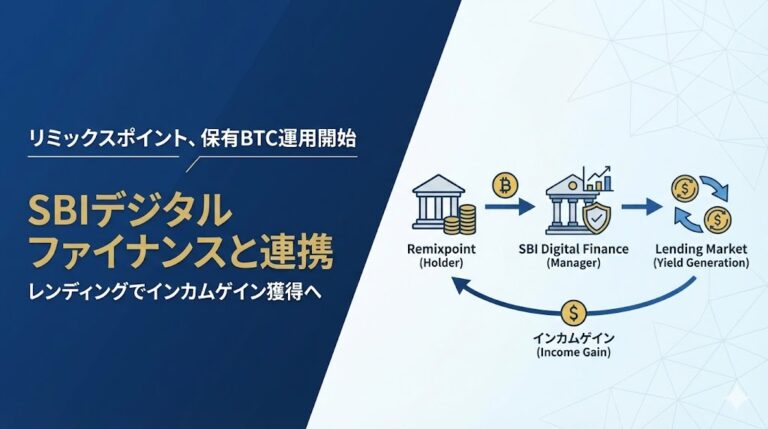 リミックスポイント、保有BTC運用開始

SBIデジタル
ファイナンスと連携

レンディングでインカムゲイン獲得へ

Remixpoint
(Holder)

SBI Digital Finance
(Manager)

Lending Market
(Yield Generation)

インカムゲイン
(Income Gain)